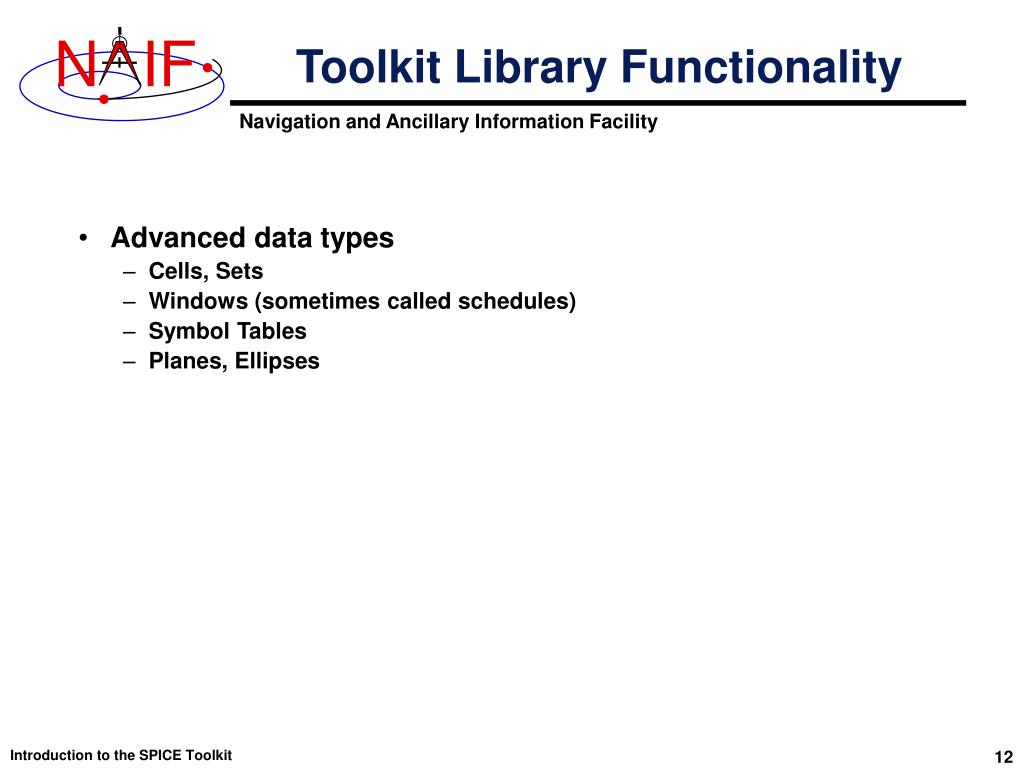 NAIF

Toolkit Library Functionality

Navigation and Ancillary Information Facility

• Advanced data types
– Cells, Sets
– Windows (sometimes called schedules)
– Symbol Tables
– Planes, Ellipses

Introduction to the SPICE Toolkit

12